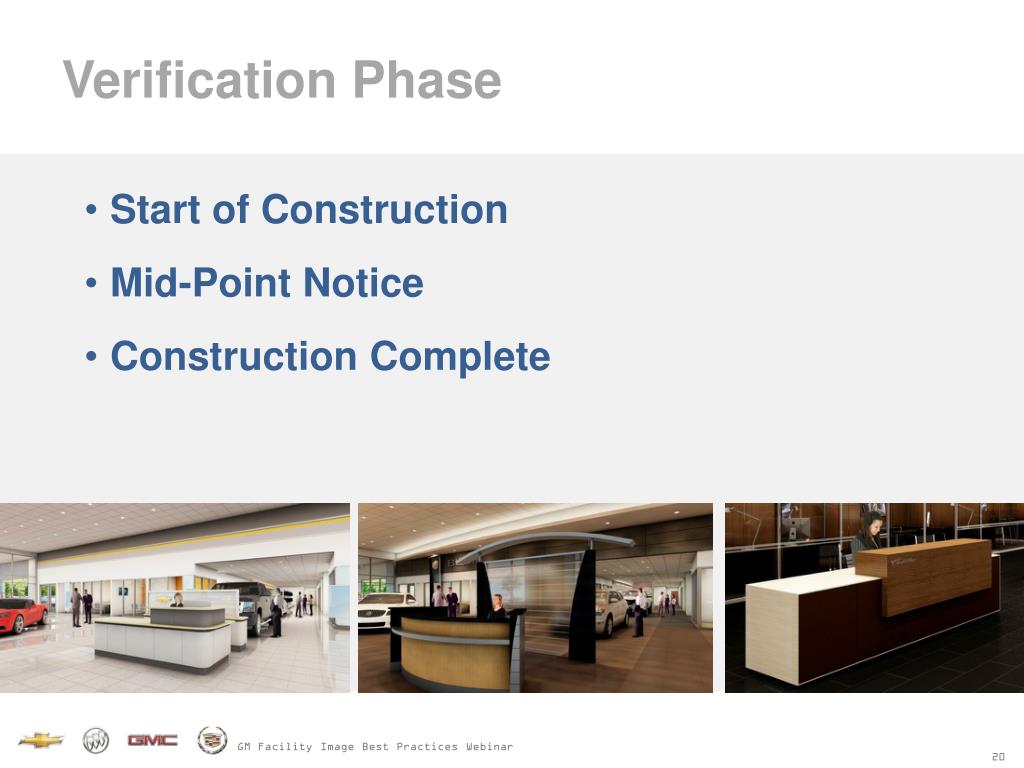 Verification Phase

• Start of Construction

• Mid-Point Notice

• Construction Complete

GMC

GM Facility Image Best Practices Webinar

20